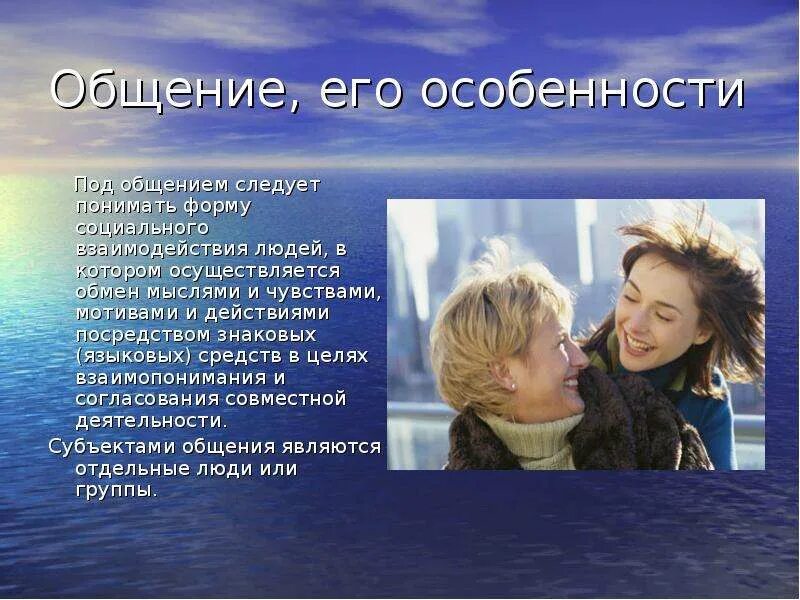 Общение, его особенности

Под общением следует понимать форму социального взаимодействия людей, в котором осуществляется обмен мыслями и чувствами, мотивами и действиями посредством знаковых (языковых) средств в целях взаимопонимания и согласования совместной деятельности.

Субъектами общения являются отдельные люди или группы.